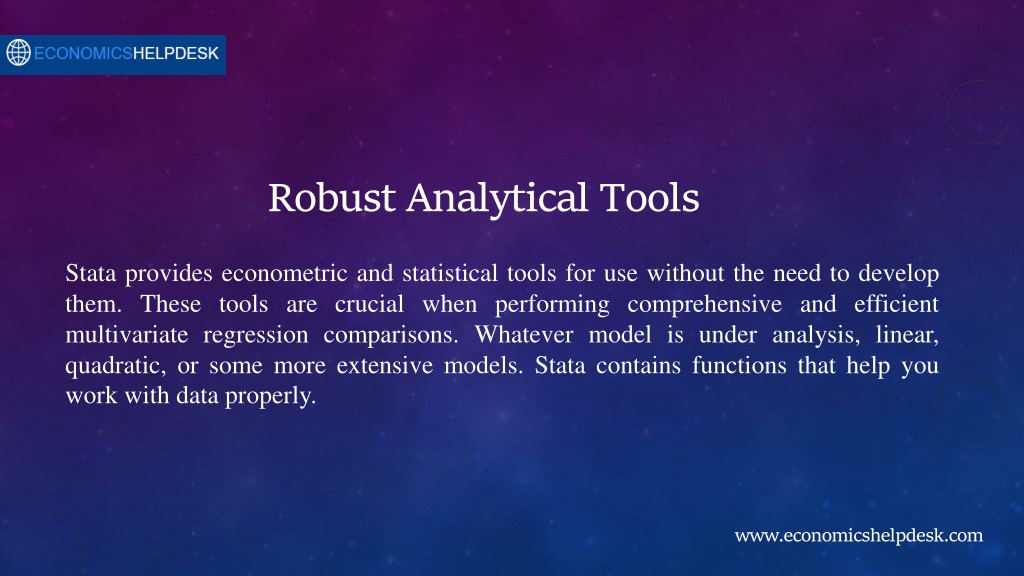 ECONOMICSHELPDESK

Robust Analytical Tools

Stata provides econometric and statistical tools for use without the need to develop them. These tools are crucial when performing comprehensive and efficient multivariate regression comparisons. Whatever model is under analysis, linear, quadratic, or some more extensive models. Stata contains functions that help you work with data properly.

www.economicshelpdesk.com